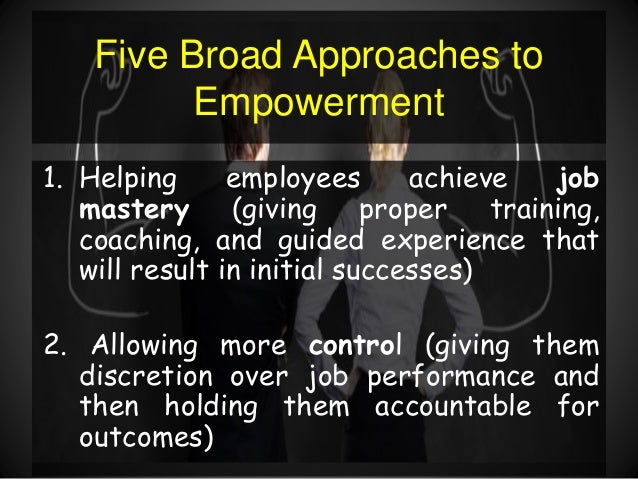 Five Broad Approaches to Empowerment

1. Helping employees achieve job mastery (giving proper training, coaching, and guided experience that will result in initial successes)

2. Allowing more control (giving them discretion over job performance and then holding them accountable for outcomes)